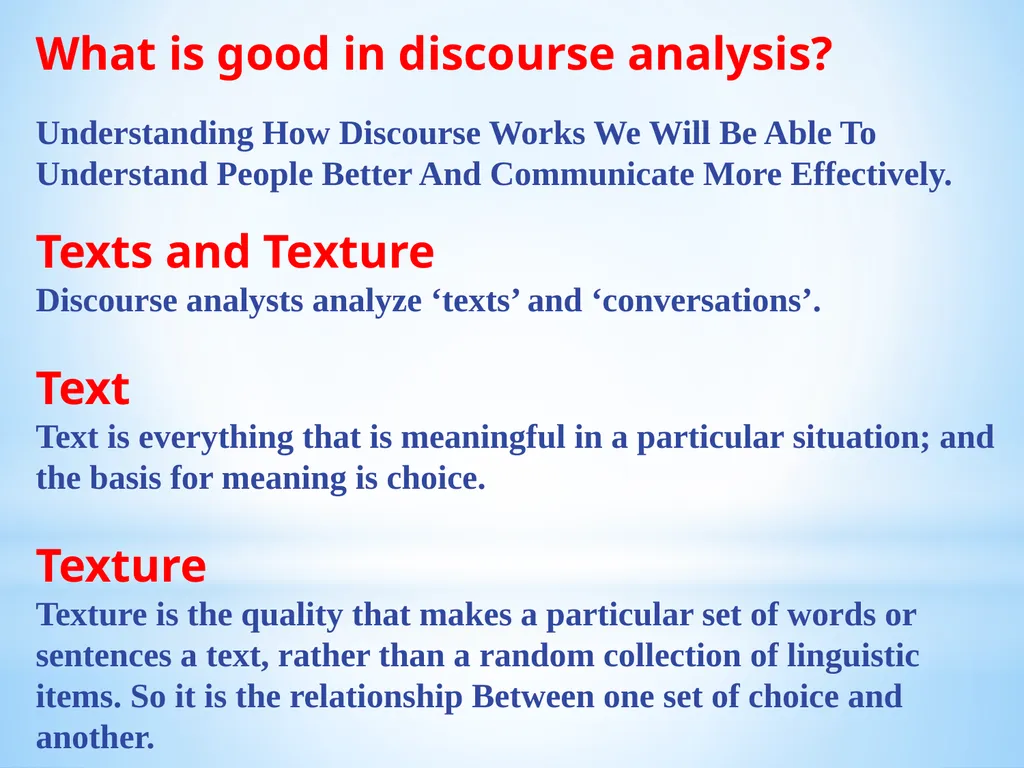 What is good in discourse analysis?

Understanding How Discourse Works We Will Be Able To Understand People Better And Communicate More Effectively.

Texts and Texture

Discourse analysts analyze ‘texts’ and ‘conversations’.

Text

Text is everything that is meaningful in a particular situation; and the basis for meaning is choice.

Texture

Texture is the quality that makes a particular set of words or sentences a text, rather than a random collection of linguistic items. So it is the relationship Between one set of choice and another.